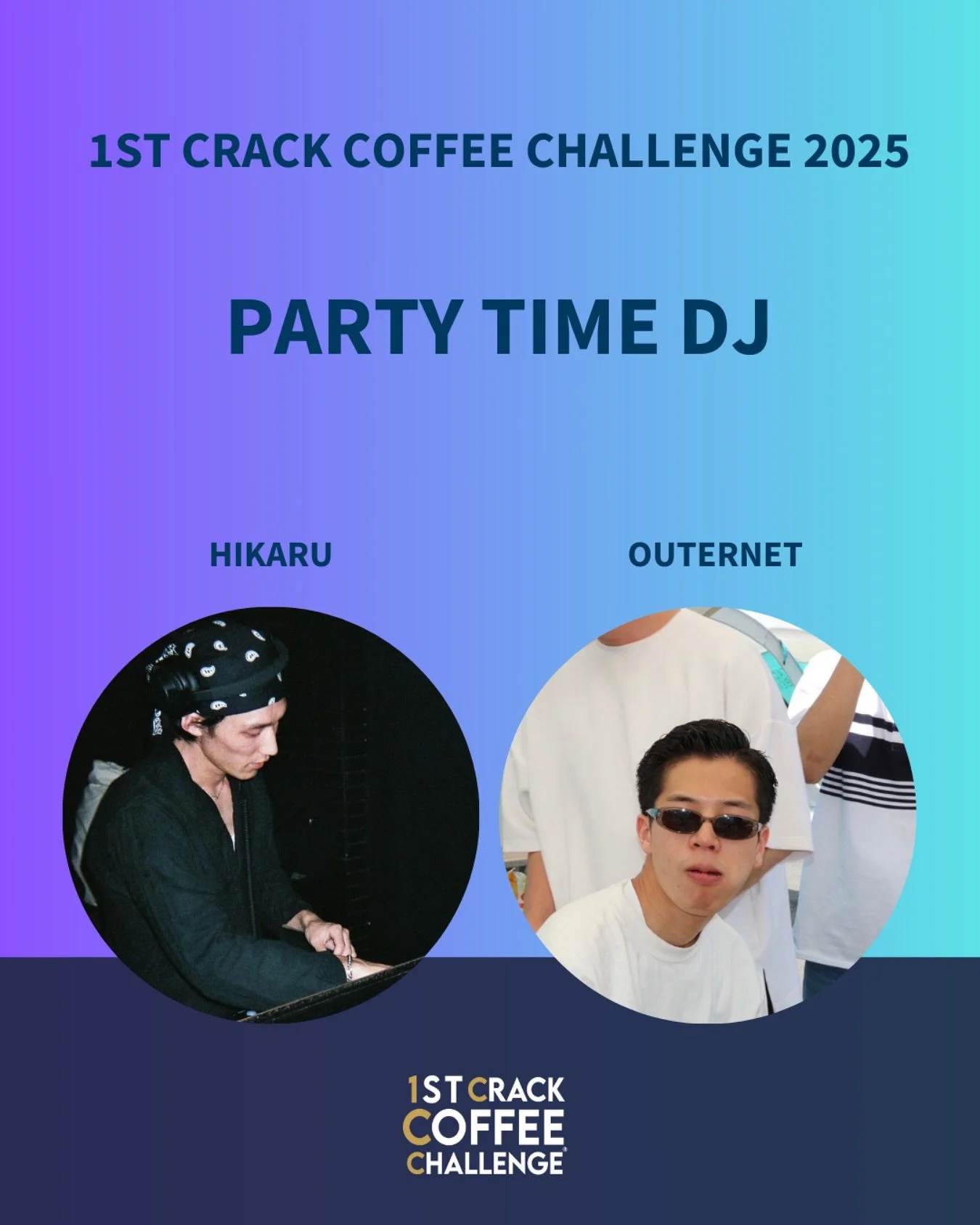 1ST CRACK COFFEE CHALLENGE 2025

PARTY TIME DJ

HIKARU

OUTERNET

1ST CRACK
COFFEE
CHALLENGE